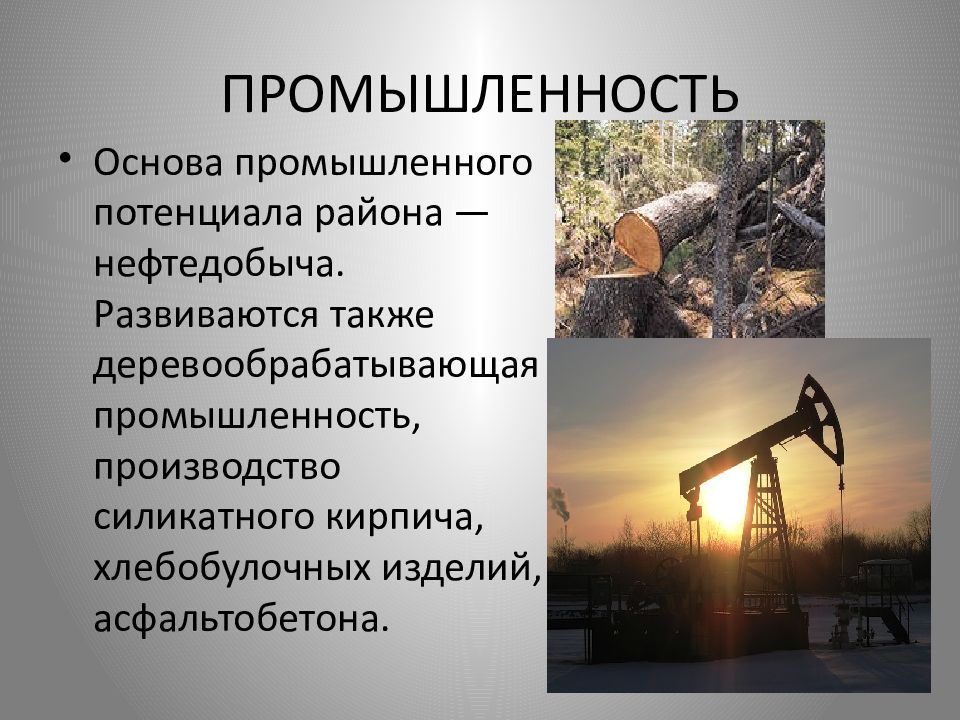 ПРОМЫШЛЕННОСТЬ

• Основа промышленного потенциала района — нефтедобыча. Развиваются также деревообрабатывающая промышленность, производство силикатного кирпича, хлебобулочных изделий, асфальтобетона.